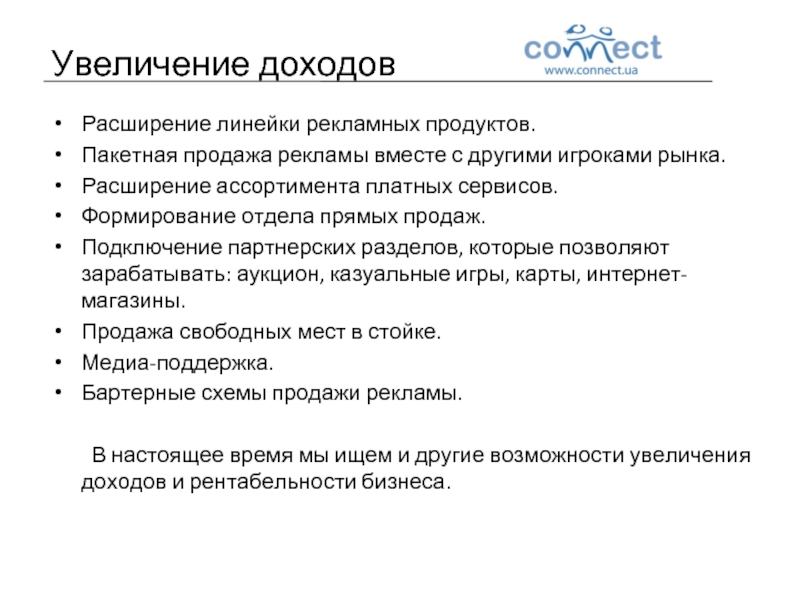 Увеличение доходов

connect
www.connect.ua

• Расширение линейки рекламных продуктов.
• Пакетная продажа рекламы вместе с другими игроками рынка.
• Расширение ассортимента платных сервисов.
• Формирование отдела прямых продаж.
• Подключение партнерских разделов, которые позволяют зарабатывать: аукцион, казуальные игры, карты, интернет-магазины.
• Продажа свободных мест в стойке.
• Медиа-поддержка.
• Бартерные схемы продажи рекламы.

В настоящее время мы ищем и другие возможности увеличения доходов и рентабельности бизнеса.